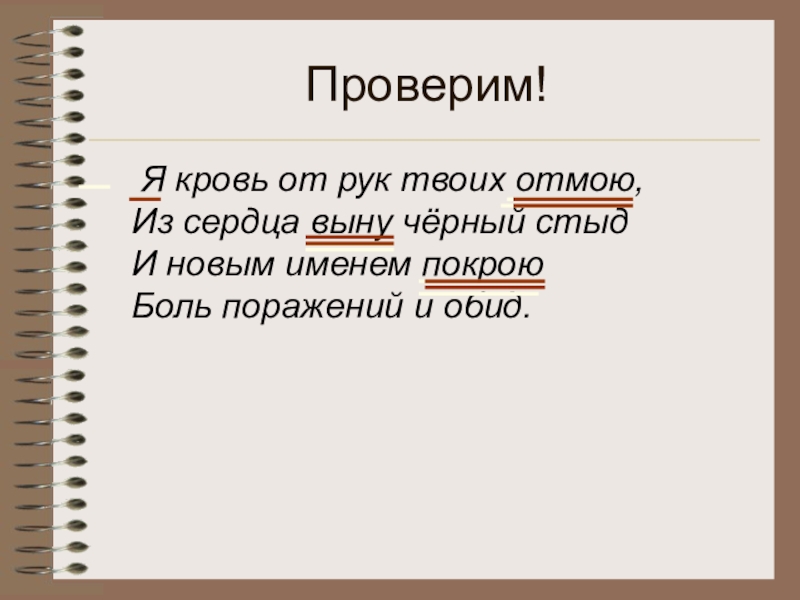 Проверим!

Я кровь от рук твоих отмою,
Из сердца выну чёрный стыд
И новым именем покрою
Боль поражений и обид.